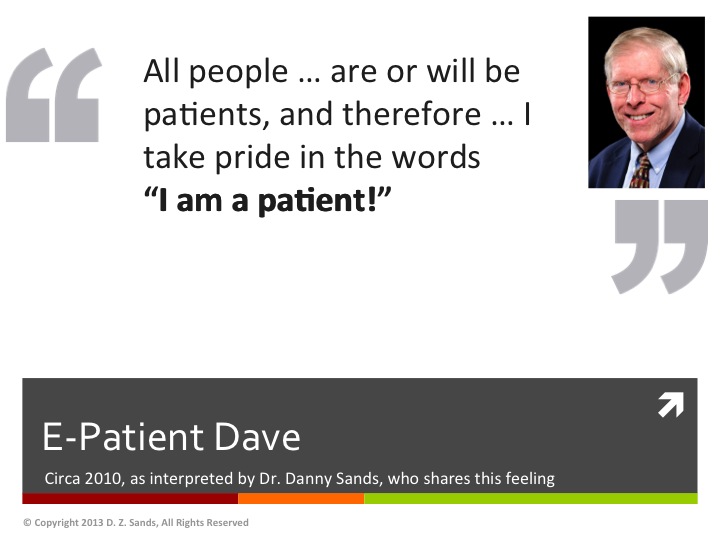 All people … are or will be patients, and therefore … I take pride in the words
**“I am a patient!”**

E-Patient Dave

Circa 2010, as interpreted by Dr. Danny Sands, who shares this feeling

© Copyright 2013 D. Z. Sands, All Rights Reserved